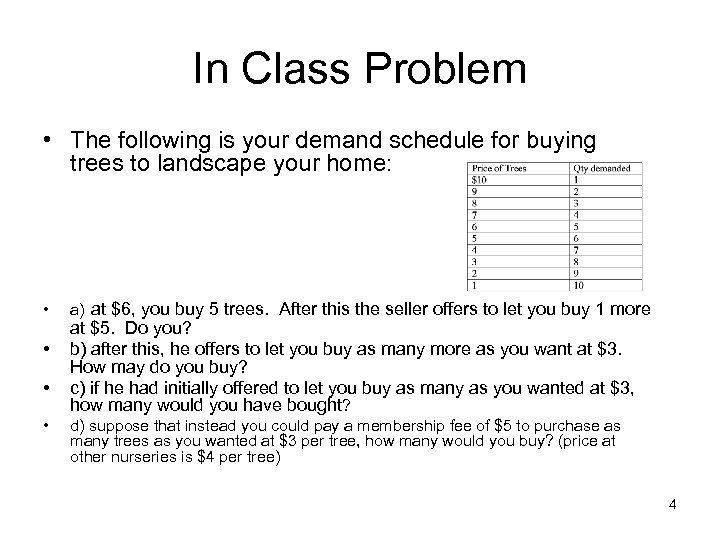 In Class Problem

• The following is your demand schedule for buying trees to landscape your home:

| Price of Trees | Qty demanded |
|---|---|
| \$10 | 1 |
| 9 | 2 |
| 8 | 3 |
| 7 | 4 |
| 6 | 5 |
| 5 | 6 |
| 4 | 7 |
| 3 | 8 |
| 2 | 9 |
| 1 | 10 |

• a) at \$6, you buy 5 trees. After this the seller offers to let you buy 1 more at \$5. Do you?

• b) after this, he offers to let you buy as many more as you want at \$3. How may do you buy?

• c) if he had initially offered to let you buy as many as you wanted at \$3, how many would you have bought?

• d) suppose that instead you could pay a membership fee of \$5 to purchase as many trees as you wanted at \$3 per tree, how many would you buy? (price at other nurseries is \$4 per tree)

4